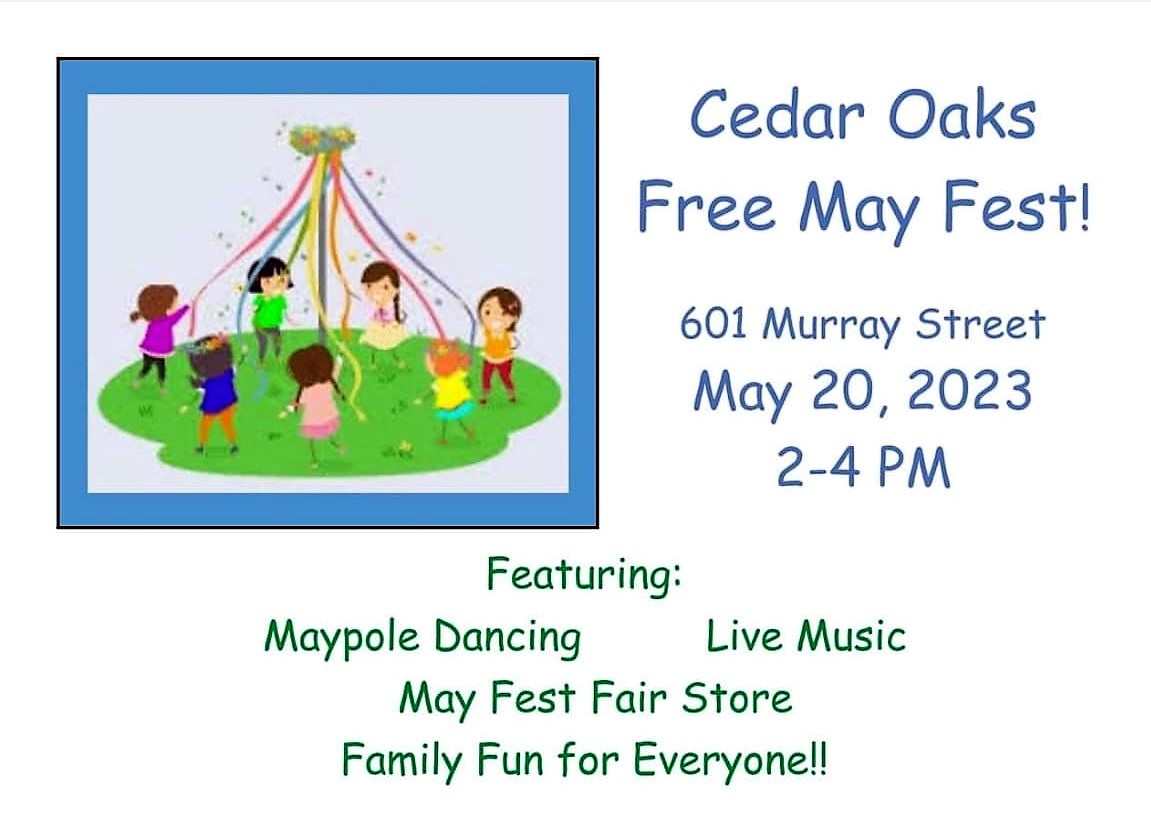 Cedar Oaks
Free May Fest!

601 Murray Street
May 20, 2023
2-4 PM

Featuring:
Maypole Dancing Live Music
May Fest Fair Store
Family Fun for Everyone!!